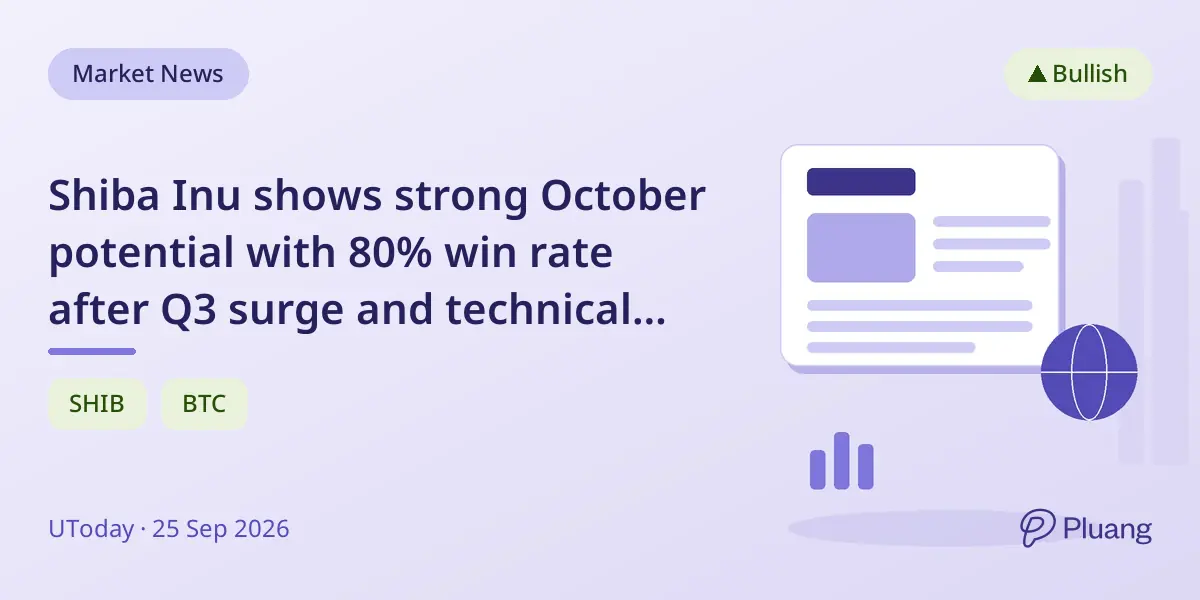 Market News

▲ Bullish

Shiba Inu shows strong October potential with 80% win rate after Q3 surge and technical...

SHIB

BTC

UToday · 25 Sep 2026

Pluang